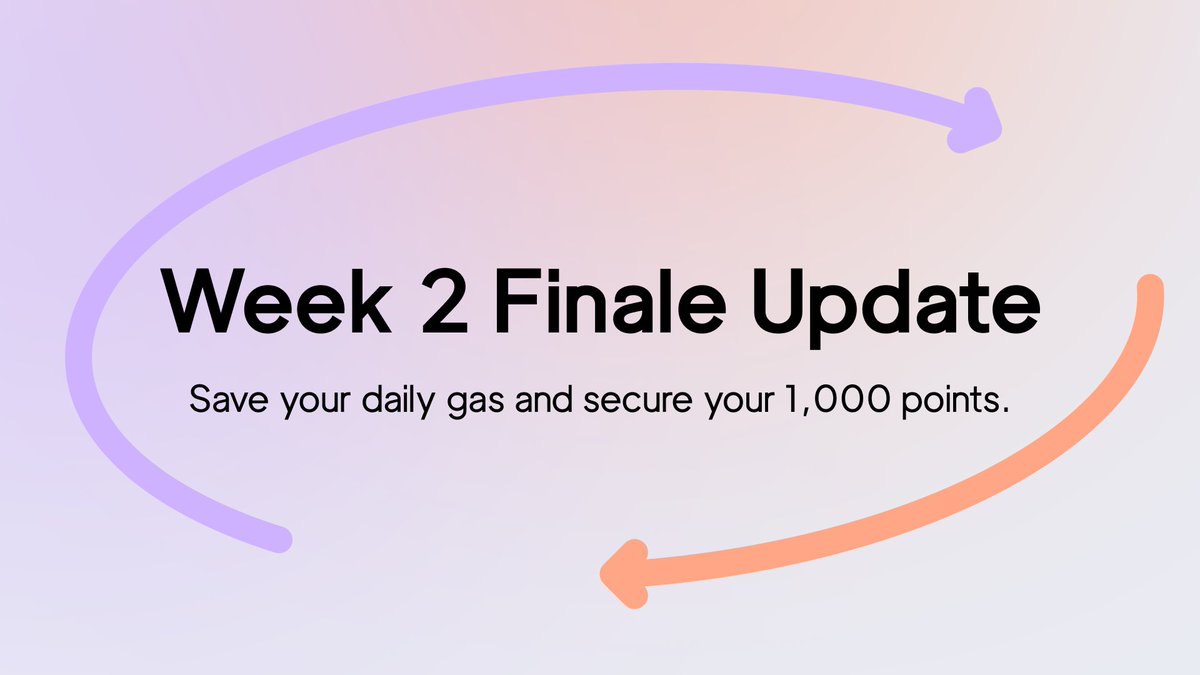 Week 2 Finale Update

Save your daily gas and secure your 1,000 points.